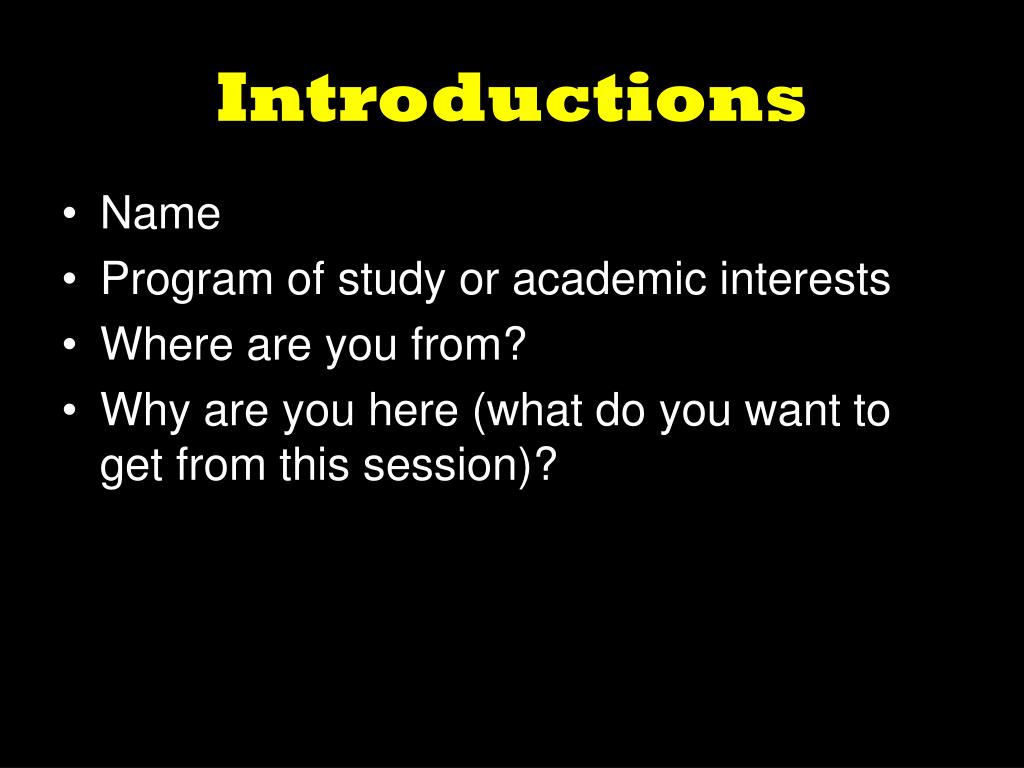 Introductions

• Name
• Program of study or academic interests
• Where are you from?
• Why are you here (what do you want to get from this session)?